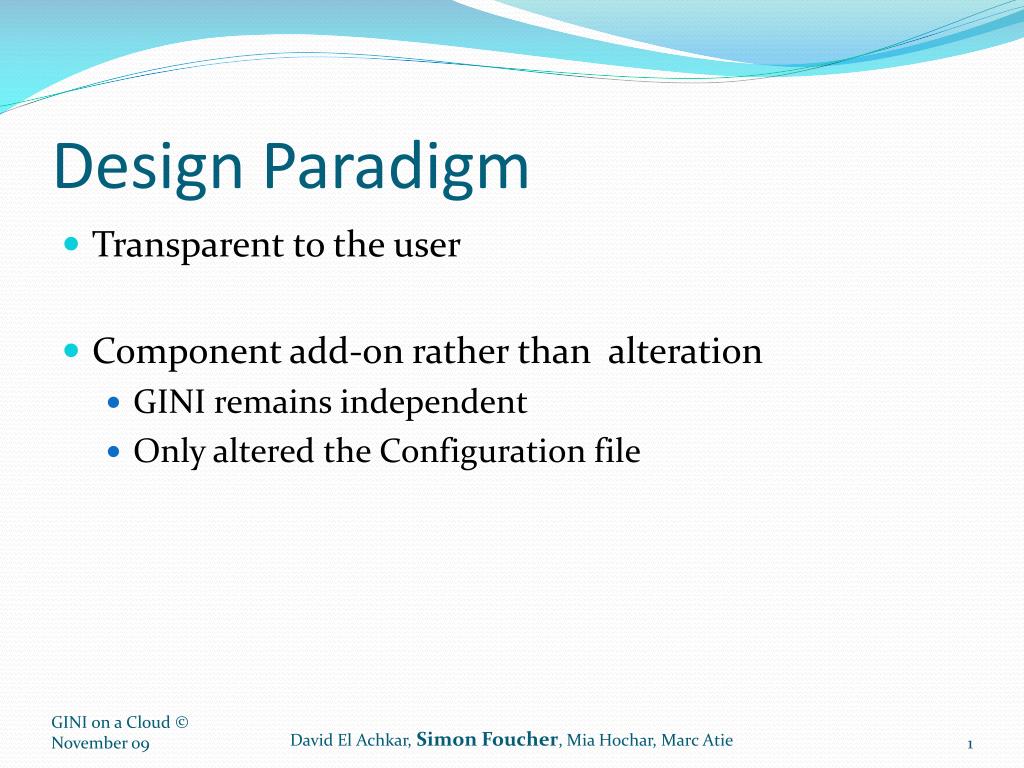 Design Paradigm

Transparent to the user

Component add-on rather than alteration

GINI remains independent

Only altered the Configuration file

GINI on a Cloud © November 09

David El Achkar, Simon Foucher, Mia Hochar, Marc Atie

1